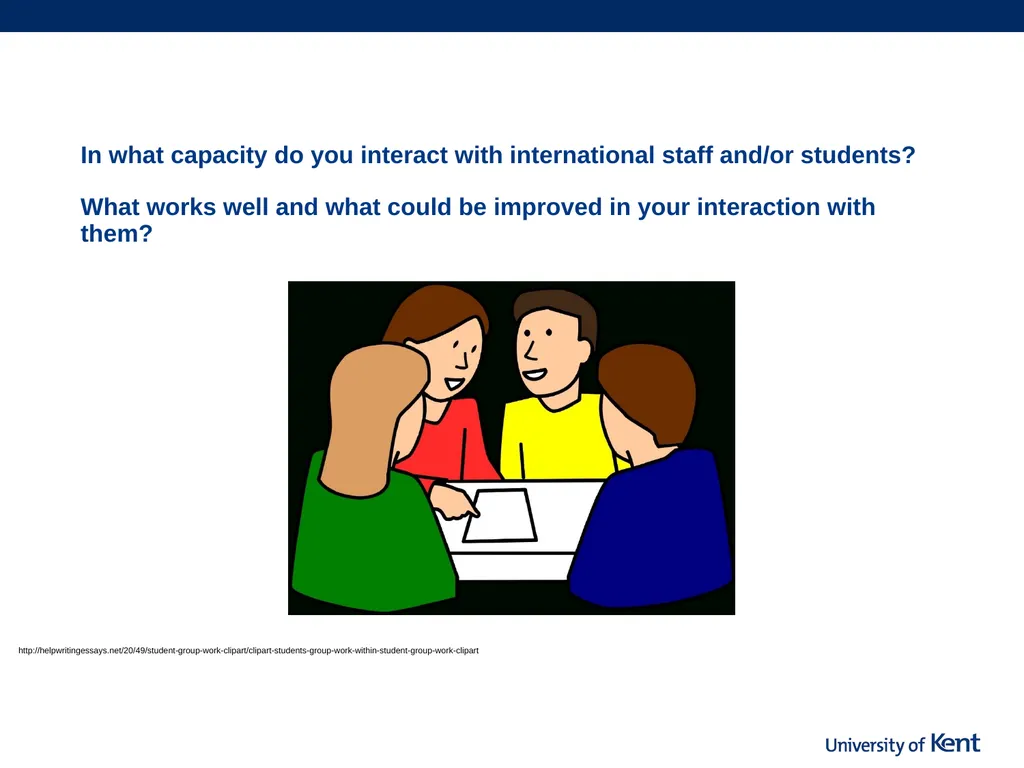 In what capacity do you interact with international staff and/or students?

What works well and what could be improved in your interaction with them?

http://helpwritingessays.net/20/49/student-group-work-clipart/clipart-students-group-work-within-student-group-work-clipart

University of Kent